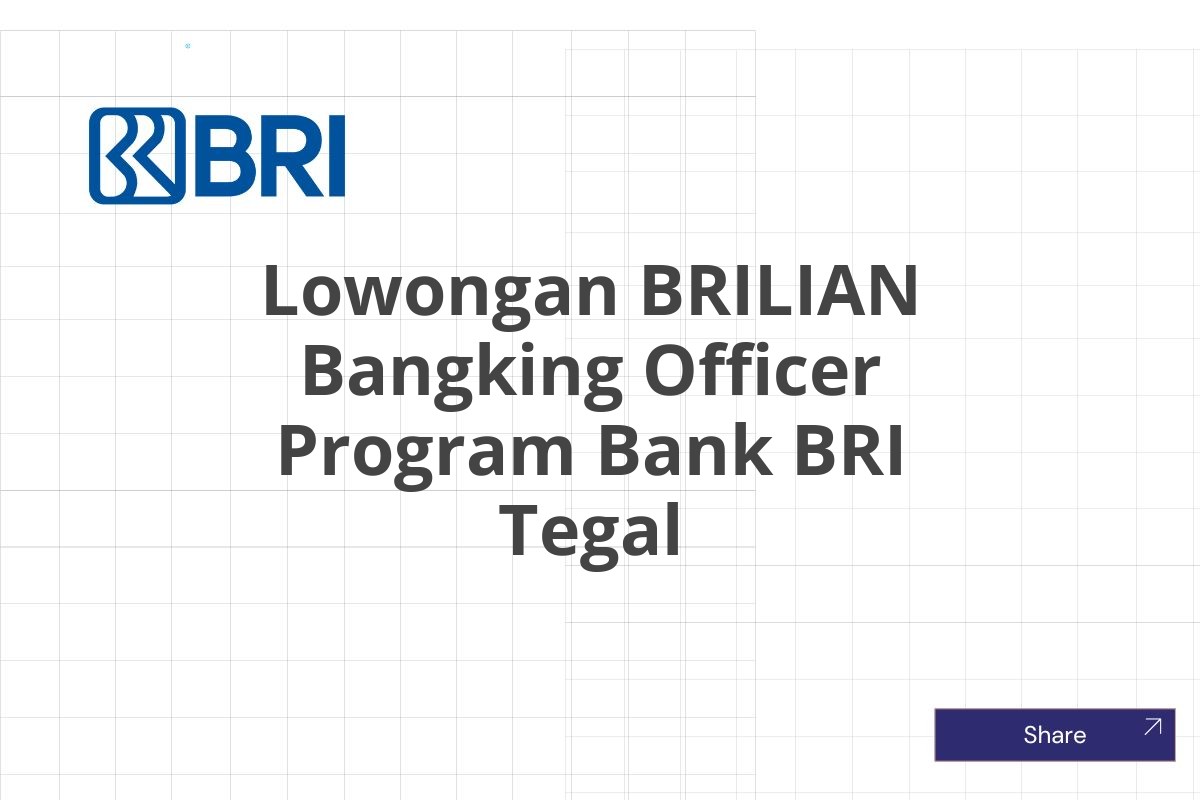 BRI

Lowongan BRILIAN Bangking Officer Program Bank BRI Tegal

Share